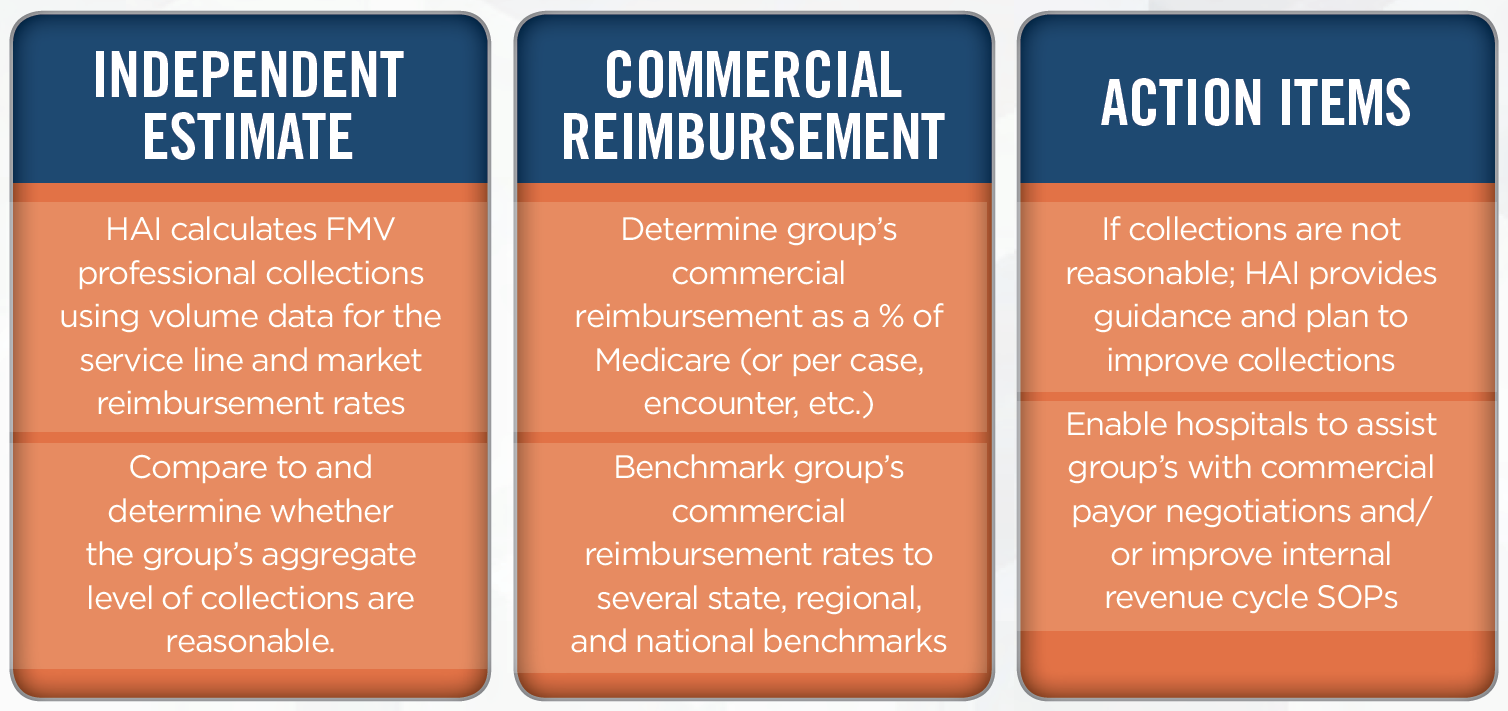 INDEPENDENT ESTIMATE

HAI calculates FMV professional collections using volume data for the service line and market reimbursement rates

Compare to and determine whether the group's aggregate level of collections are reasonable.

COMMERCIAL REIMBURSEMENT

Determine group's commercial reimbursement as a % of Medicare (or per case, encounter, etc.)

Benchmark group's commercial reimbursement rates to several state, regional, and national benchmarks

ACTION ITEMS

If collections are not reasonable; HAI provides guidance and plan to improve collections

Enable hospitals to assist group's with commercial payor negotiations and/or improve internal revenue cycle SOPs